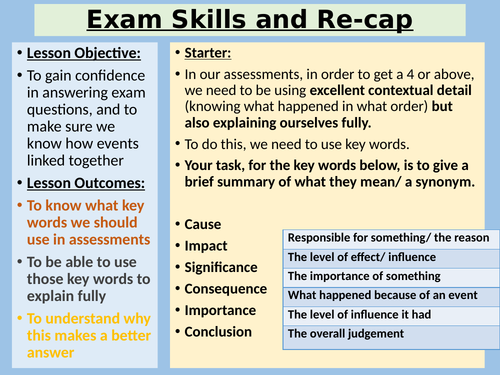 Exam Skills and Re-cap

• Lesson Objective:
• To gain confidence in answering exam questions, and to make sure we know how events linked together
• Lesson Outcomes:
• To know what key words we should use in assessments
• To be able to use those key words to explain fully
• To understand why this makes a better answer

• Starter:
• In our assessments, in order to get a 4 or above, we need to be using excellent contextual detail (knowing what happened in what order) but also explaining ourselves fully.
• To do this, we need to use key words.
• Your task, for the key words below, is to give a brief summary of what they mean/ a synonym.

• Cause
• Impact
• Significance
• Consequence
• Importance
• Conclusion

| Responsible for something/ the reason |
|---|
| The level of effect/ influence |
| The importance of something |
| What happened because of an event |
| The level of influence it had |
| The overall judgement |